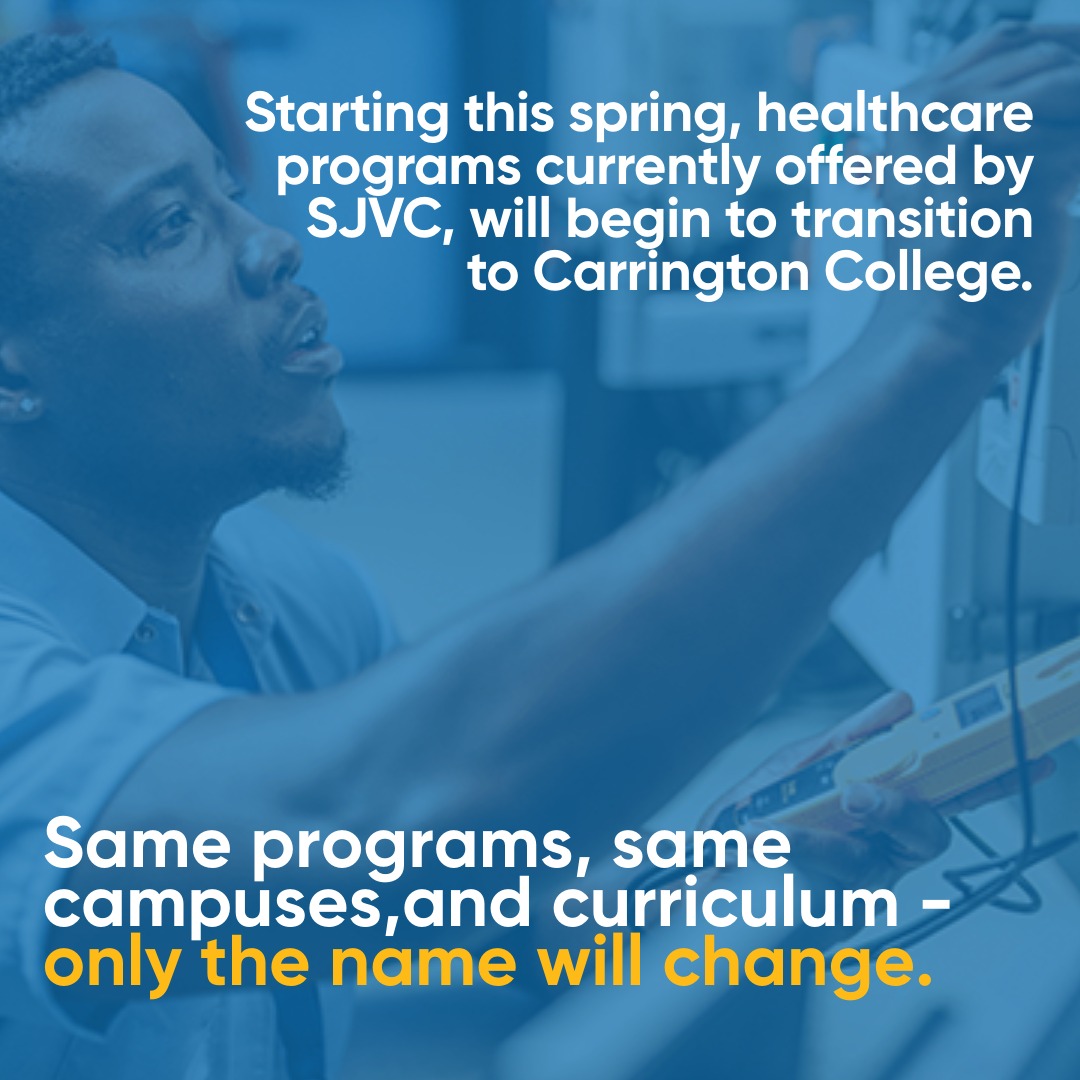 Starting this spring, healthcare programs currently offered by SJVC, will begin to transition to Carrington College.

Same programs, same campuses,and curriculum - only the name will change.